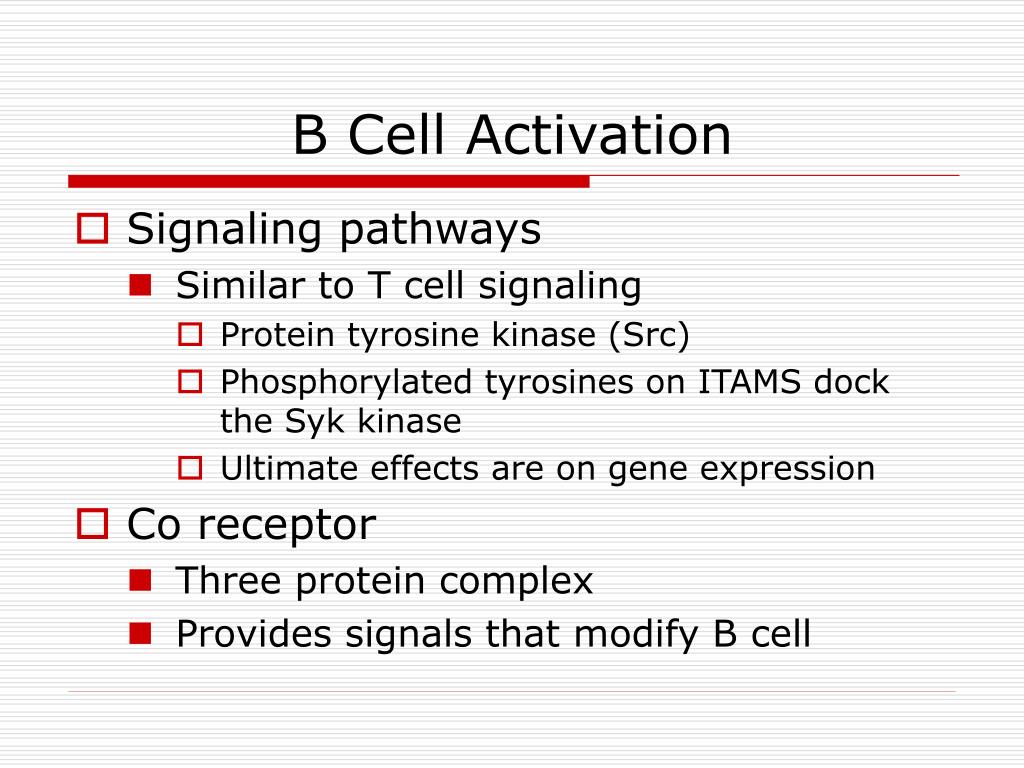 B Cell Activation

Signaling pathways
Similar to T cell signaling
Protein tyrosine kinase (Src)
Phosphorylated tyrosines on ITAMS dock the Syk kinase
Ultimate effects are on gene expression

Co receptor
Three protein complex
Provides signals that modify B cell